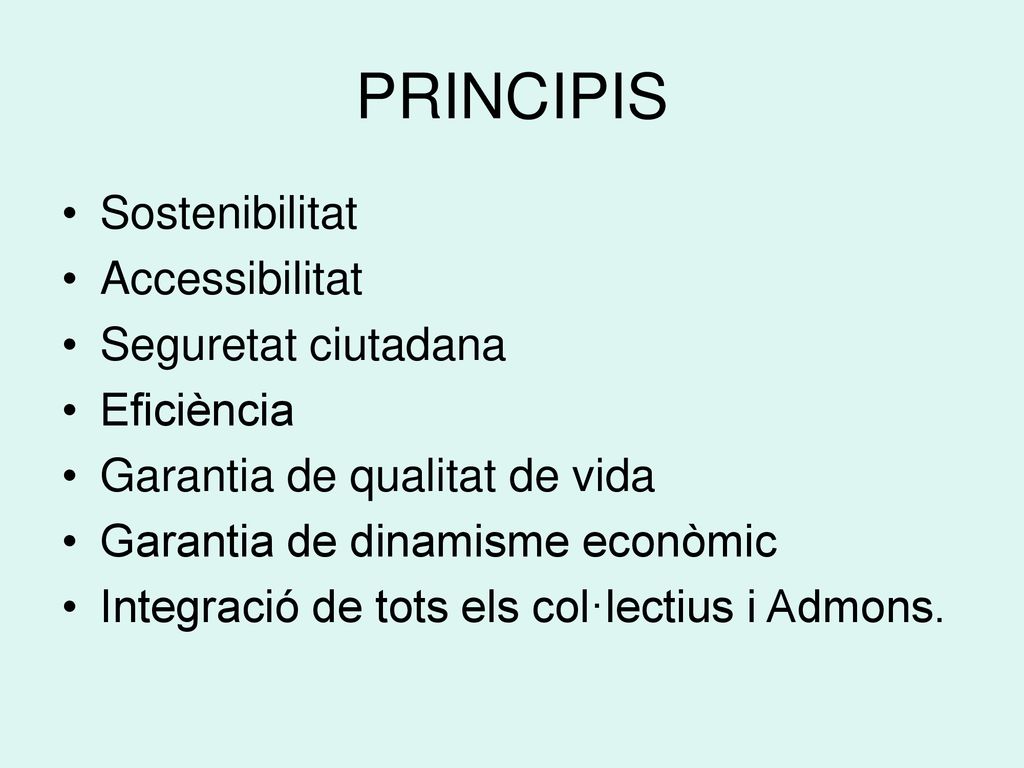 PRINCIPIS

• Sostenibilitat
• Accessibilitat
• Seguretat ciutadana
• Eficiència
• Garantia de qualitat de vida
• Garantia de dinamisme econòmic
• Integració de tots els col·lectius i Admons.